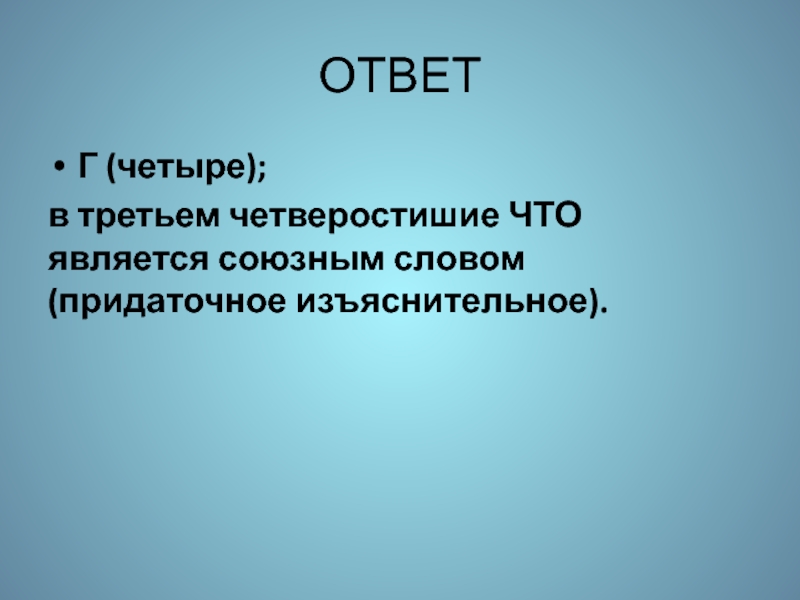 ОТВЕТ

• Г (четыре);

в третьем четверостишие ЧТО является союзным словом (придаточное изъяснительное).